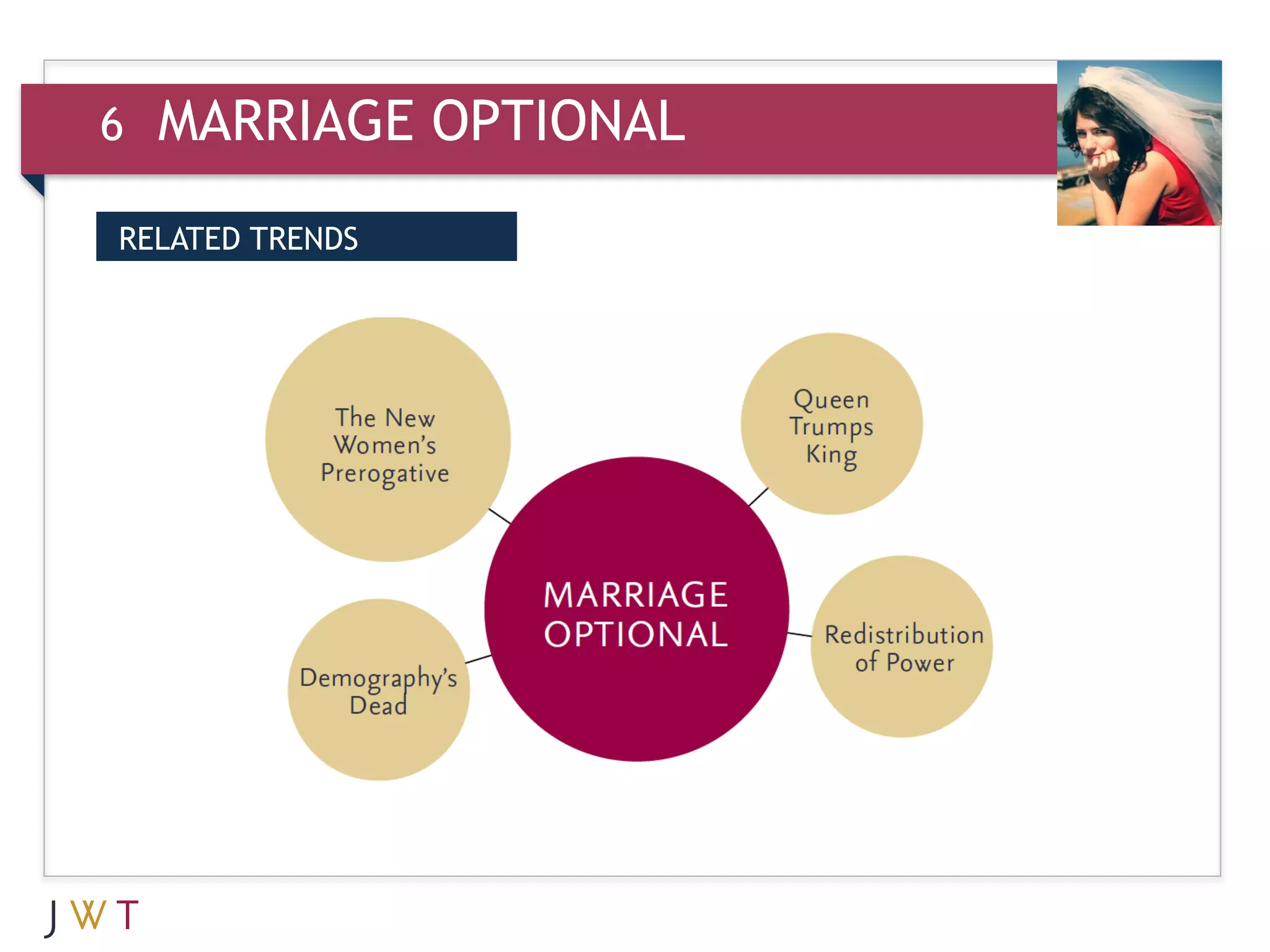 6 MARRIAGE OPTIONAL

RELATED TRENDS

The New Women's Prerogative

Queen Trumps King

MARRIAGE OPTIONAL

Demography's Dead

Redistribution of Power

JWT